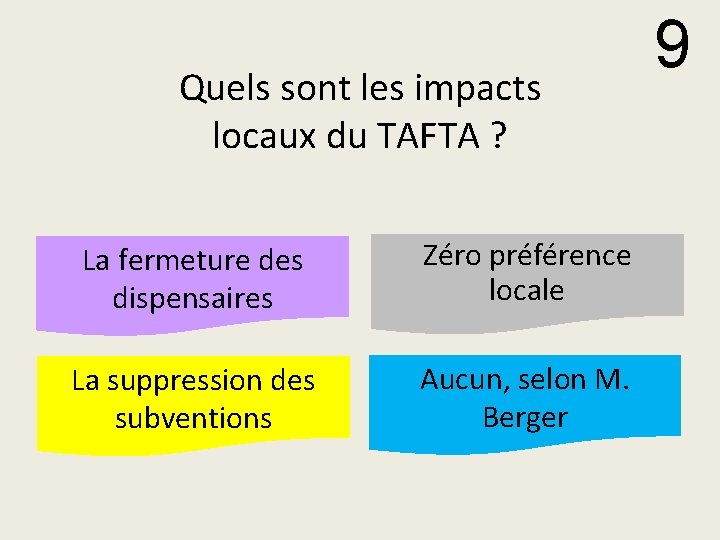 9

Quels sont les impacts locaux du TAFTA ?

La fermeture des dispensaires

Zéro préférence locale

La suppression des subventions

Aucun, selon M. Berger